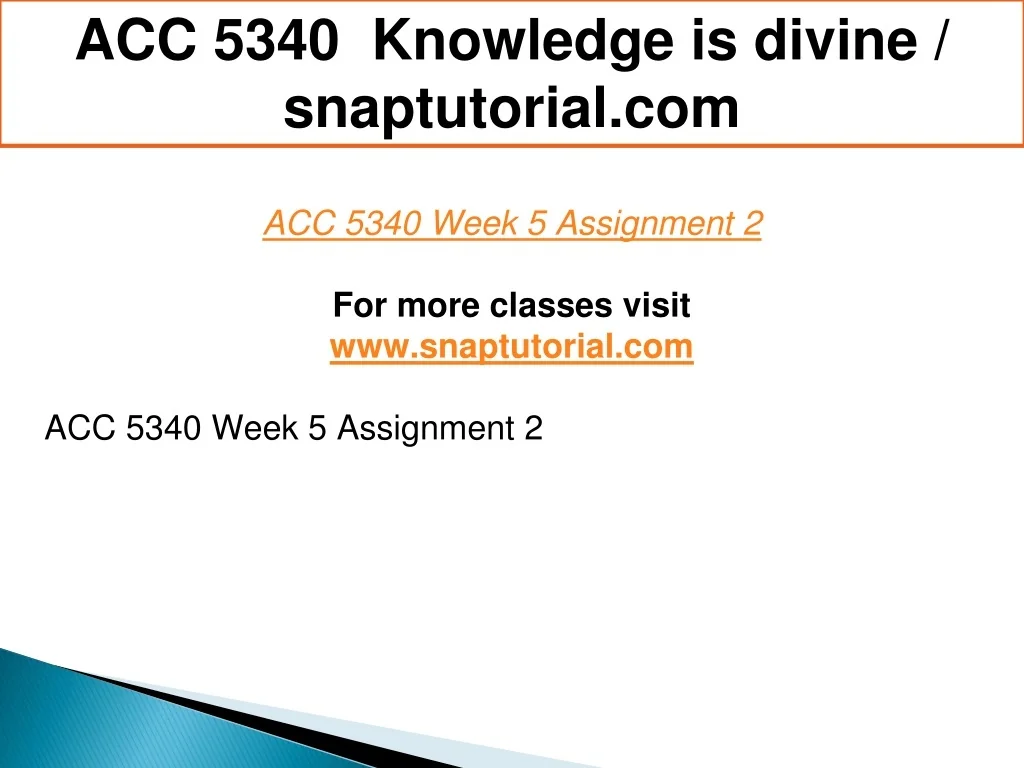 ACC 5340 Knowledge is divine / snaptutorial.com

ACC 5340 Week 5 Assignment 2

For more classes visit
www.snaptutorial.com

ACC 5340 Week 5 Assignment 2